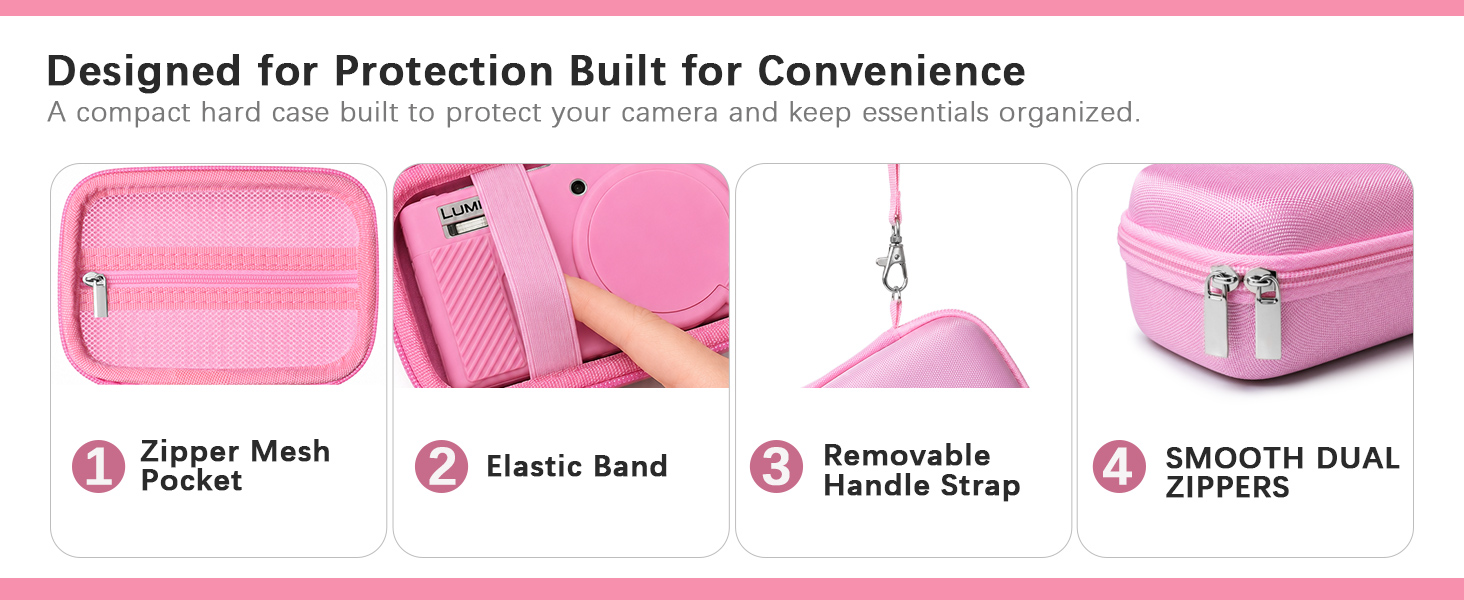 Designed for Protection Built for Convenience
A compact hard case built to protect your camera and keep essentials organized.

LUMI

1 Zipper Mesh Pocket

2 Elastic Band

3 Removable Handle Strap

4 SMOOTH DUAL ZIPPERS